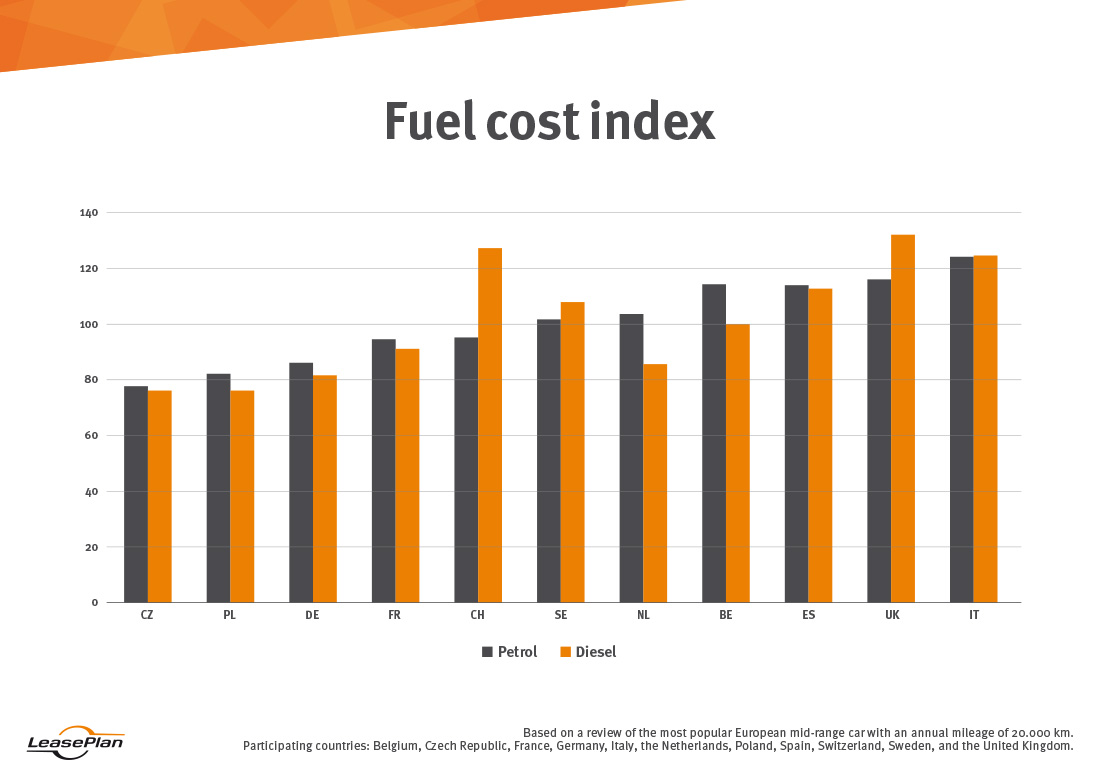 Fuel cost index

140
120
100
80
60
40
20
0

CZ PL DE FR CH SE NL BE ES UK IT

Petrol Diesel

LeasePlan

Based on a review of the most popular European mid-range car with an annual mileage of 20.000 km.
Participating countries: Belgium, Czech Republic, France, Germany, Italy, the Netherlands, Poland, Spain, Switzerland, Sweden, and the United Kingdom.